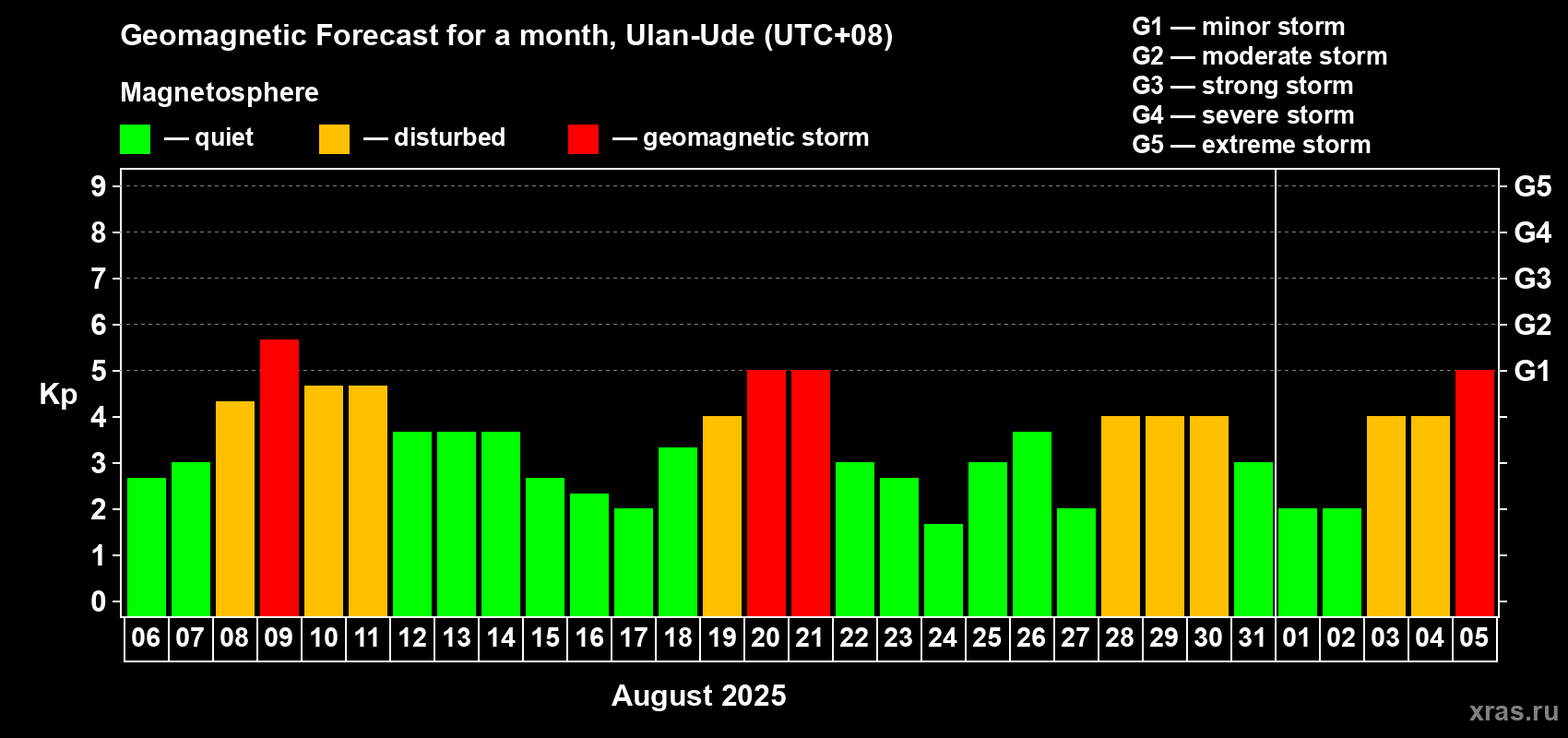 Geomagnetic Forecast for a month, Ulan-Ude (UTC+08)

Magnetosphere

— quiet — disturbed — geomagnetic storm

G1 — minor storm
G2 — moderate storm
G3 — strong storm
G4 — severe storm
G5 — extreme storm

Kp

9
8
7
6
5
4
3
2
1
0

G5
G4
G3
G2
G1

06 07 08 09 10 11 12 13 14 15 16 17 18 19 20 21 22 23 24 25 26 27 28 29 30 31 01 02 03 04 05

August 2025

xras.ru